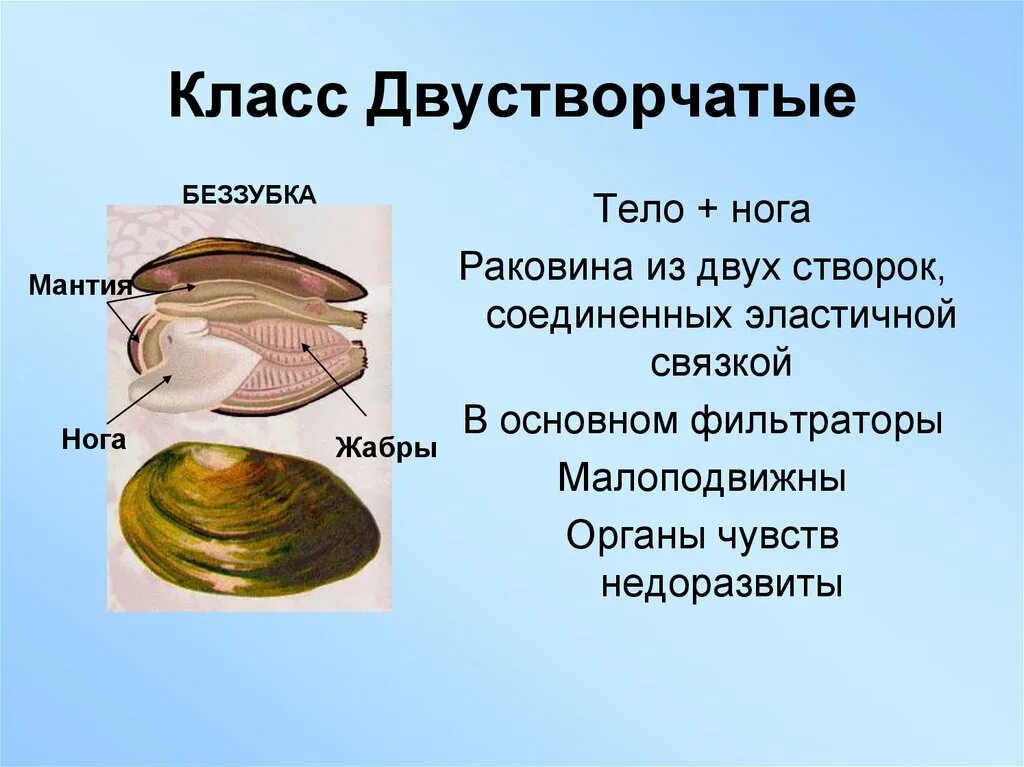 Класс Двустворчатые

БЕЗЗУБКА

Мантия

Нога

Жабры

Тело + нога

Раковина из двух створок, соединенных эластичной связкой

В основном фильтраторы

Малоподвижны

Органы чувств недоразвиты